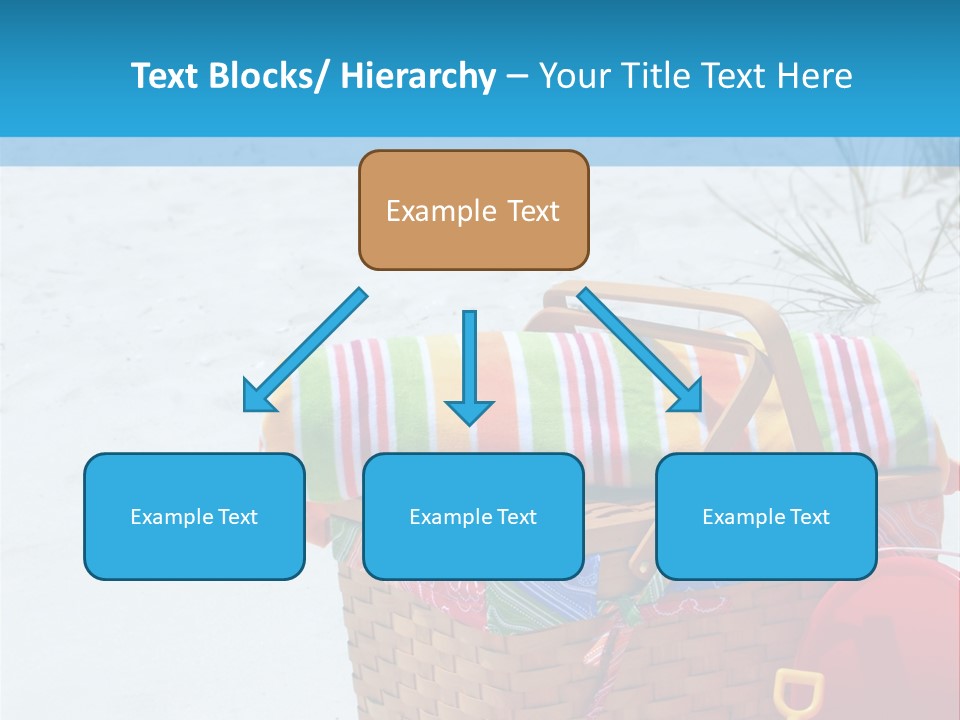 Text Blocks/ Hierarchy – Your Title Text Here

Example Text

Example Text

Example Text

Example Text